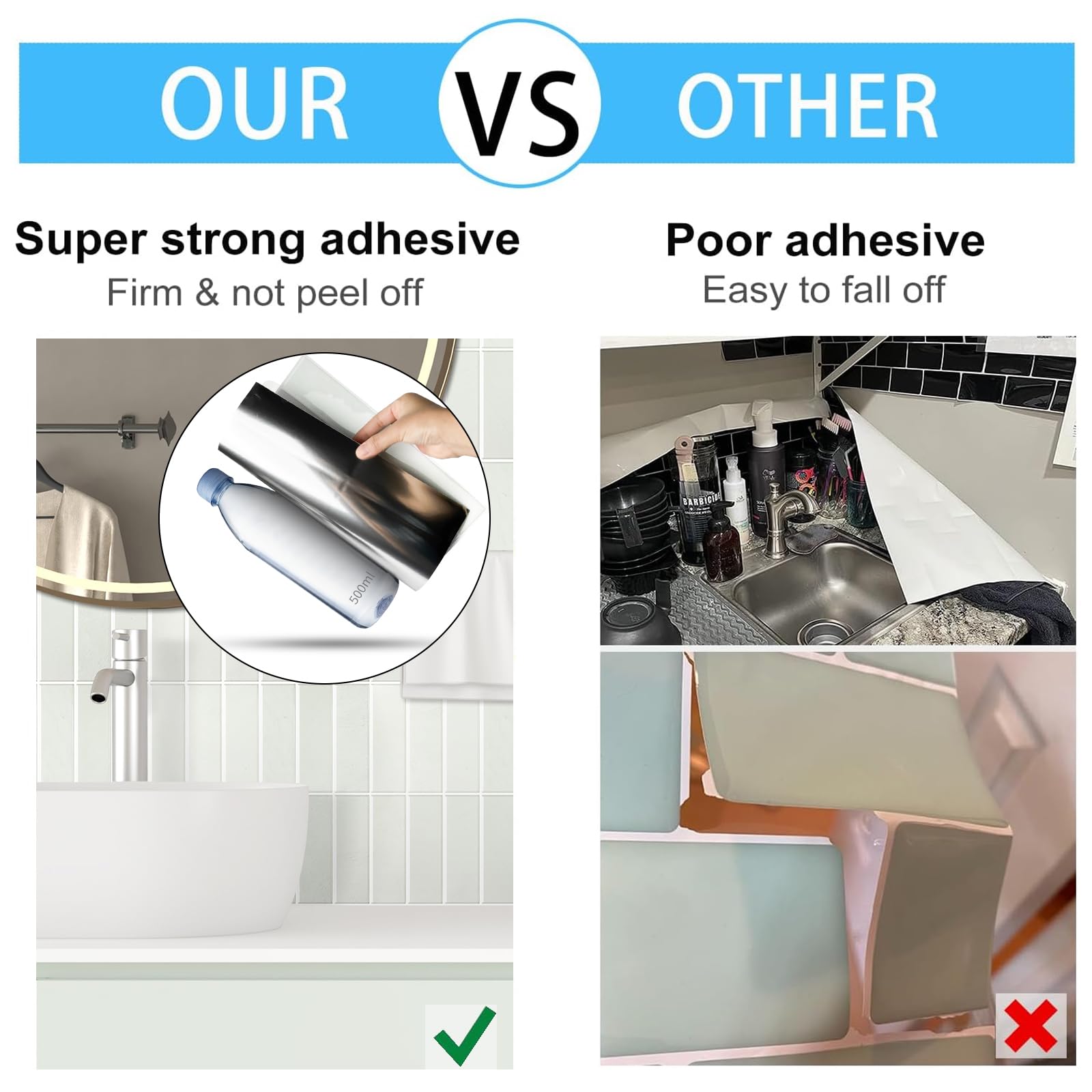 OUR VS OTHER

Super strong adhesive
Firm & not peel off

500ml

Poor adhesive
Easy to fall off

BARBICIDE